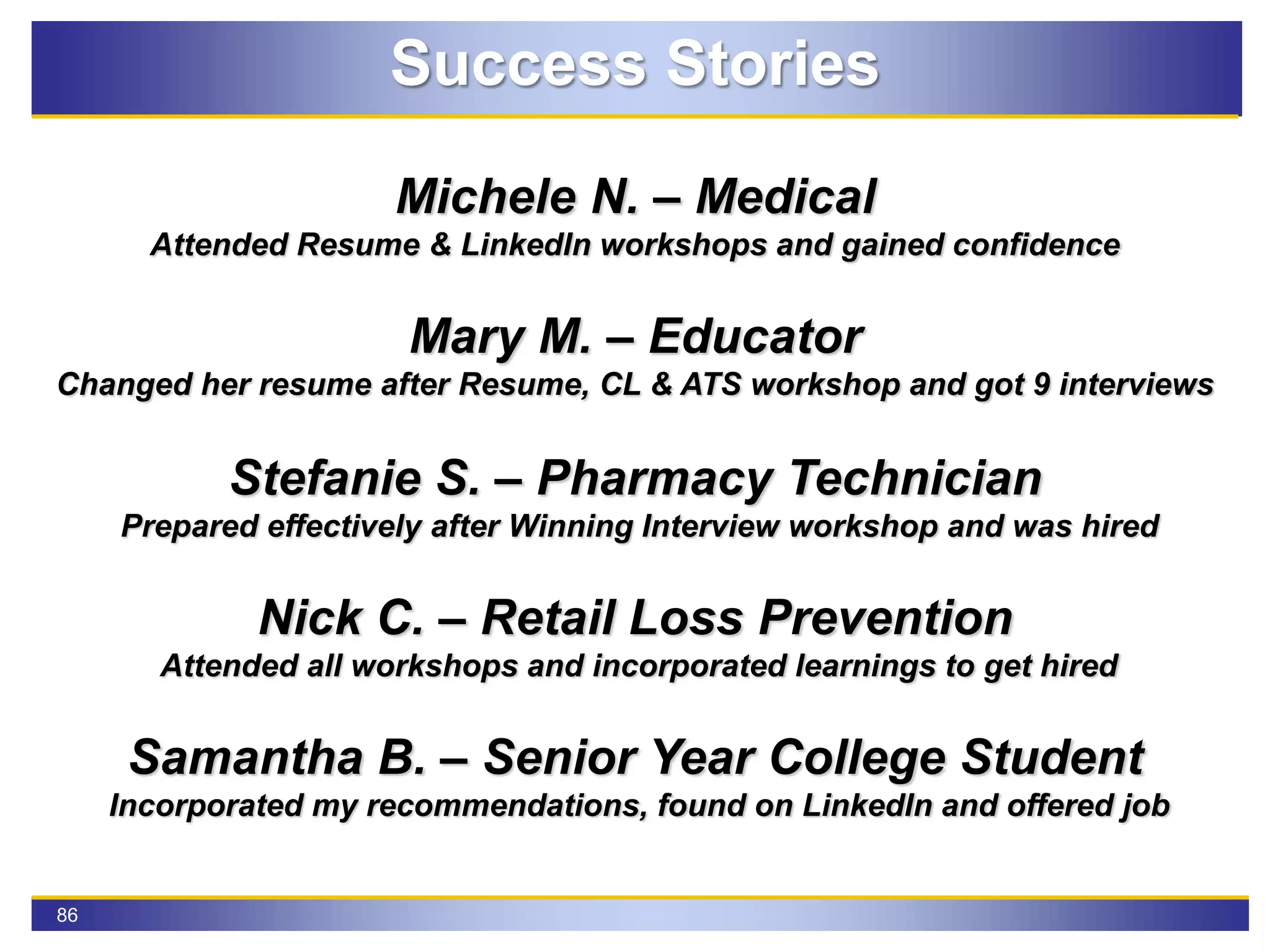 Success Stories

Michele N. – Medical
Attended Resume & LinkedIn workshops and gained confidence

Mary M. – Educator
Changed her resume after Resume, CL & ATS workshop and got 9 interviews

Stefanie S. – Pharmacy Technician
Prepared effectively after Winning Interview workshop and was hired

Nick C. – Retail Loss Prevention
Attended all workshops and incorporated learnings to get hired

Samantha B. – Senior Year College Student
Incorporated my recommendations, found on LinkedIn and offered job

86